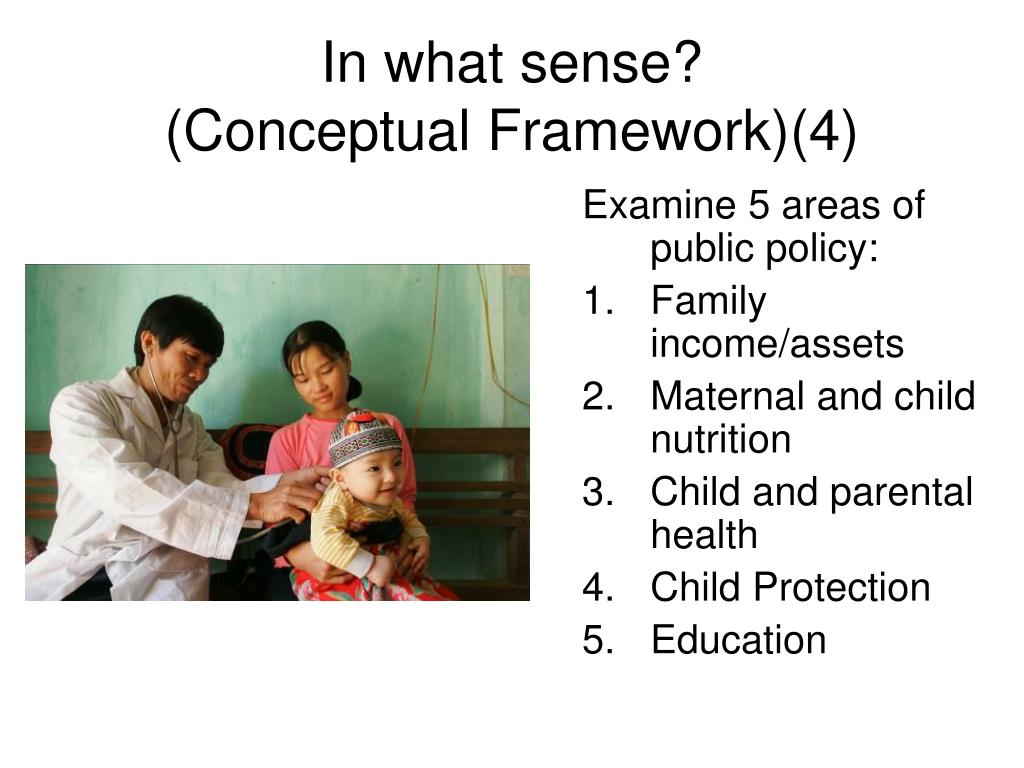 In what sense?
(Conceptual Framework)(4)

Examine 5 areas of public policy:
1. Family income/assets
2. Maternal and child nutrition
3. Child and parental health
4. Child Protection
5. Education